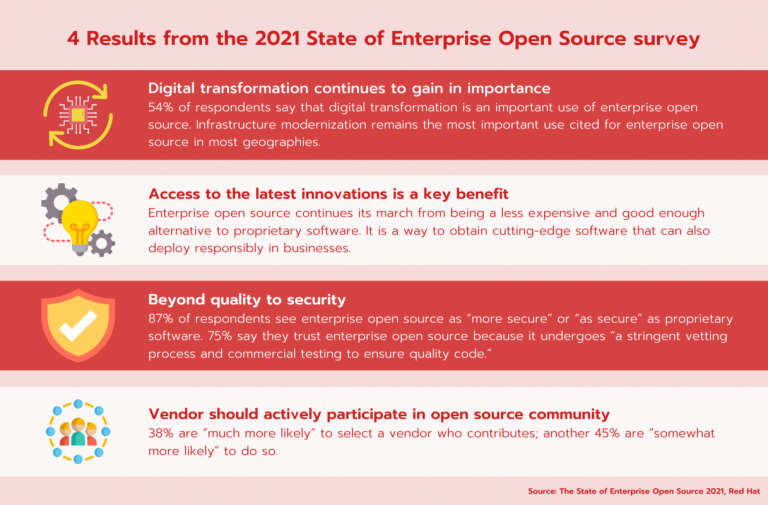 4 Results from the 2021 State of Enterprise Open Source survey

Digital transformation continues to gain in importance
54% of respondents say that digital transformation is an important use of enterprise open source. Infrastructure modernization remains the most important use cited for enterprise open source in most geographies.

Access to the latest innovations is a key benefit
Enterprise open source continues its march from being a less expensive and good enough alternative to proprietary software. It is a way to obtain cutting-edge software that can also deploy responsibly in businesses.

Beyond quality to security
87% of respondents see enterprise open source as "more secure" or "as secure" as proprietary software. 75% say they trust enterprise open source because it undergoes "a stringent vetting process and commercial testing to ensure quality code."

Vendor should actively participate in open source community
38% are "much more likely" to select a vendor who contributes; another 45% are "somewhat more likely" to do so.

Source: The State of Enterprise Open Source 2021, Red Hat